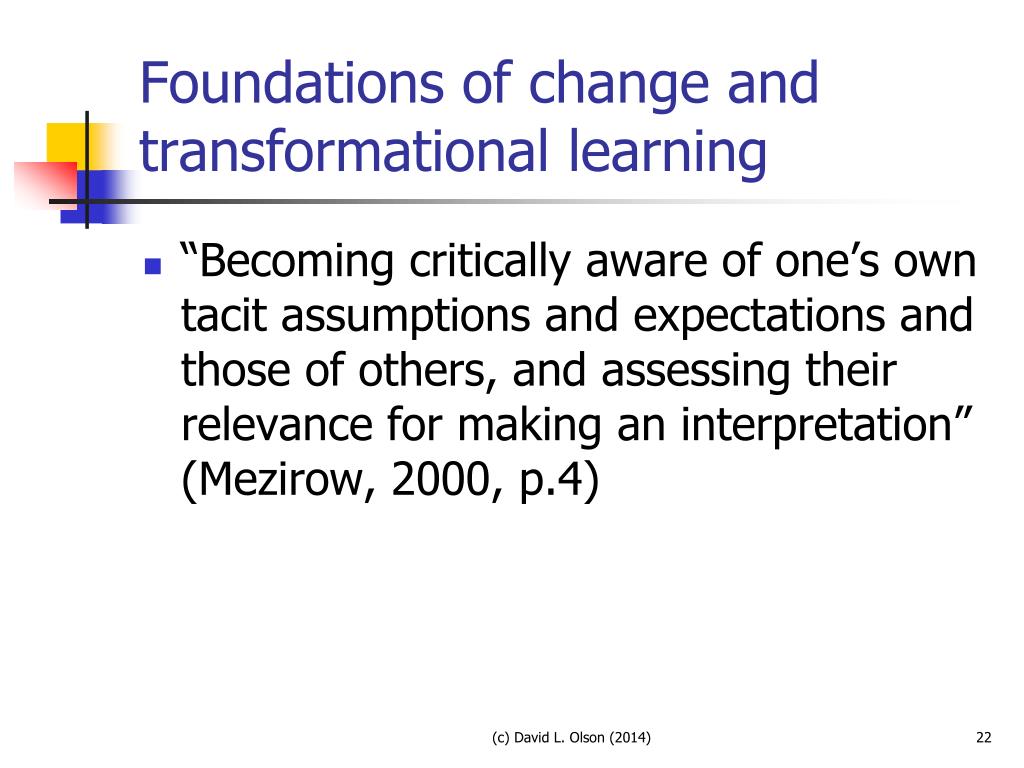 Foundations of change and transformational learning

“Becoming critically aware of one’s own tacit assumptions and expectations and those of others, and assessing their relevance for making an interpretation” (Mezirow, 2000, p.4)

(c) David L. Olson (2014)

22